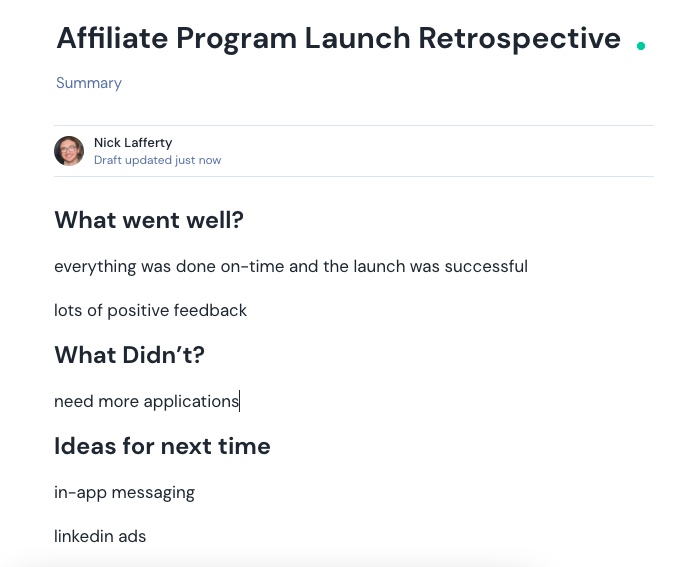 Affiliate Program Launch Retrospective

Summary

Nick Lafferty
Draft updated just now

What went well?

everything was done on-time and the launch was successful

lots of positive feedback

What Didn't?

need more applications

Ideas for next time

in-app messaging

linkedin ads